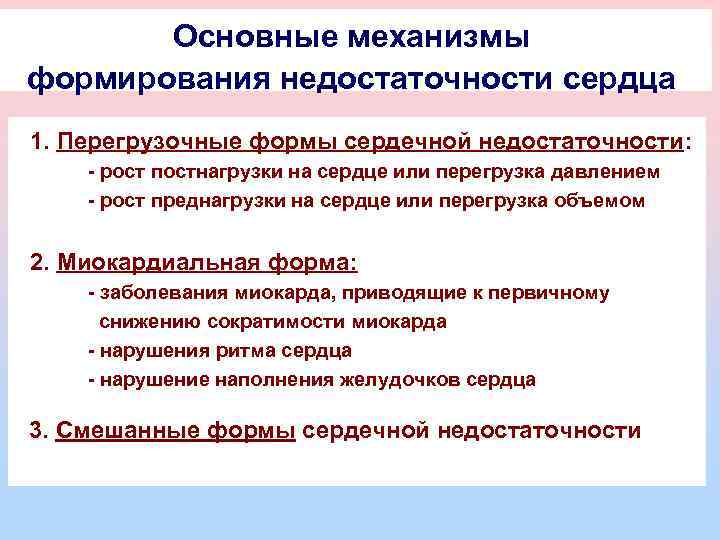 Основные механизмы формирования недостаточности сердца

1. Перегрузочные формы сердечной недостаточности:
- рост постнагрузки на сердце или перегрузка давлением
- рост преднагрузки на сердце или перегрузка объемом

2. Миокардиальная форма:
- заболевания миокарда, приводящие к первичному снижению сократимости миокарда
- нарушения ритма сердца
- нарушение наполнения желудочков сердца

3. Смешанные формы сердечной недостаточности